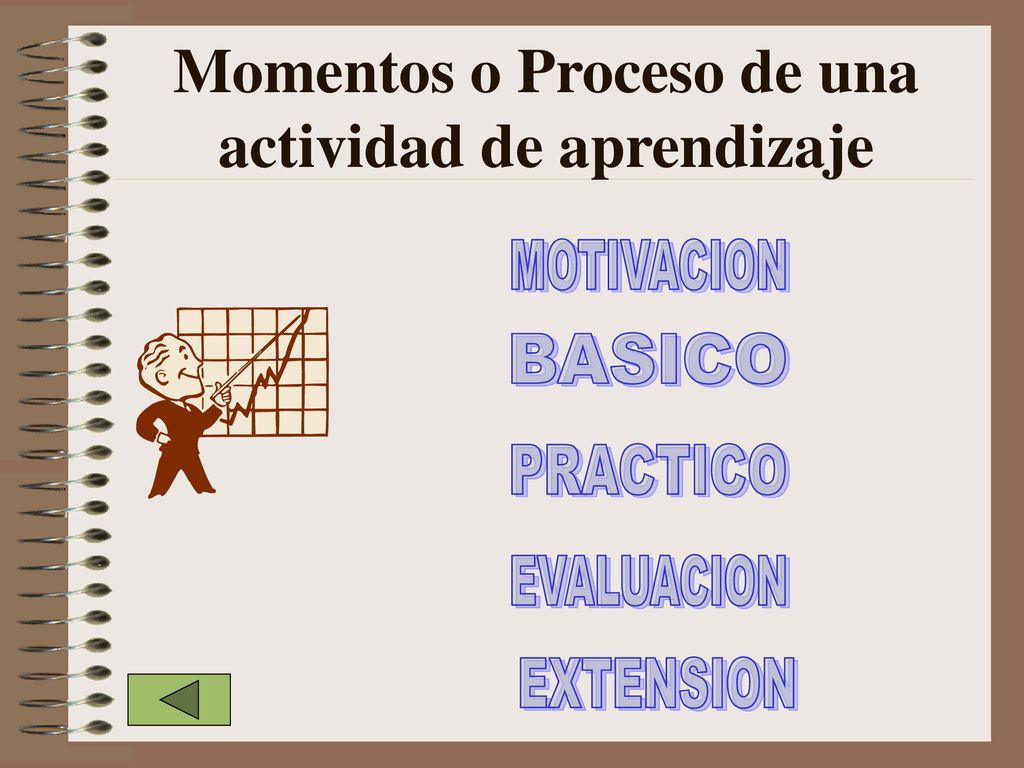 Momentos o Proceso de una actividad de aprendizaje

MOTIVACION

BASICO

PRACTICO

EVALUACION

EXTENSION